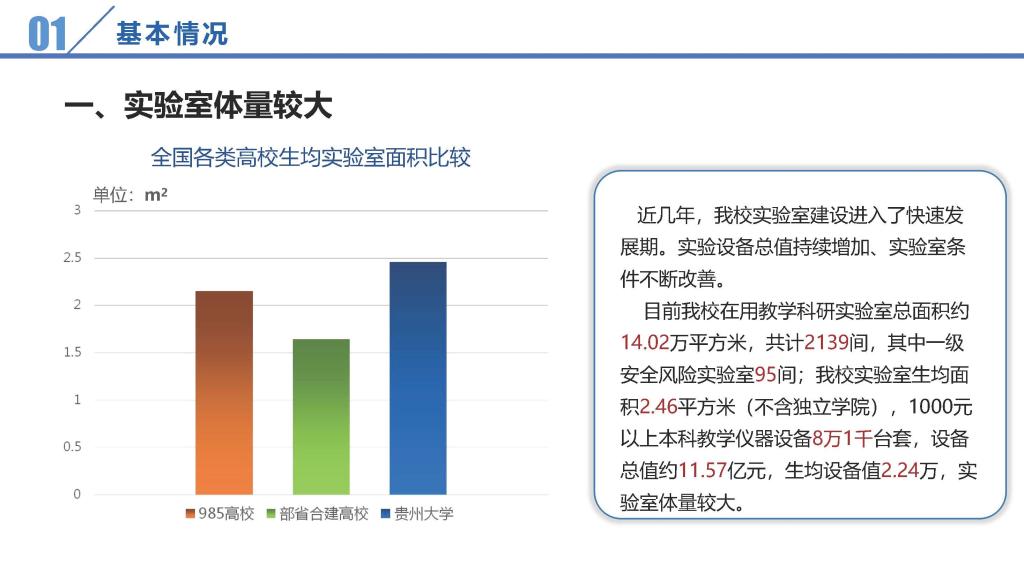 01 基本情况

一、实验室体量较大

全国各类高校生均实验室面积比较

单位：m²

3
2.5
2
1.5
1
0.5
0

985高校 部省合建高校 贵州大学

近几年，我校实验室建设进入了快速发展期。实验设备总值持续增加、实验室条件不断改善。

目前我校在用教学科研实验室总面积约14.02万平方米，共计2139间，其中一级安全风险实验室95间；我校实验室生均面积2.46平方米（不含独立学院），1000元以上本科教学仪器设备8万1千台套，设备总值约11.57亿元，生均设备值2.24万，实验室体量较大。